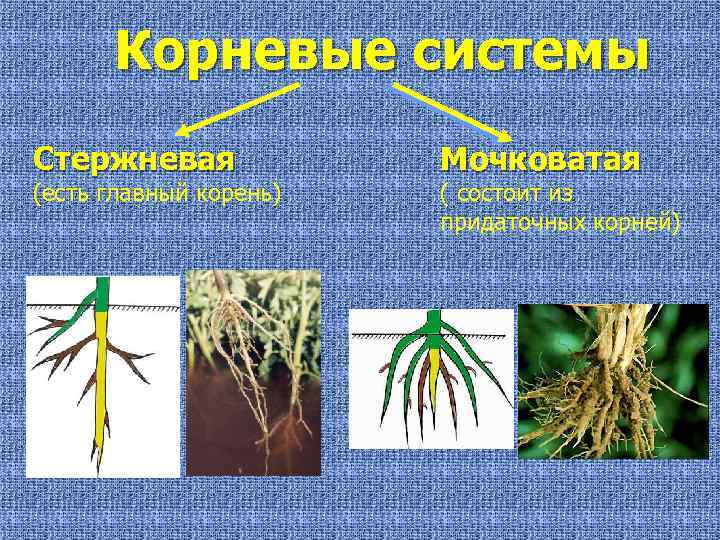 Корневые системы

Стержневая
(есть главный корень)

Мочковатая
( состоит из придаточных корней)